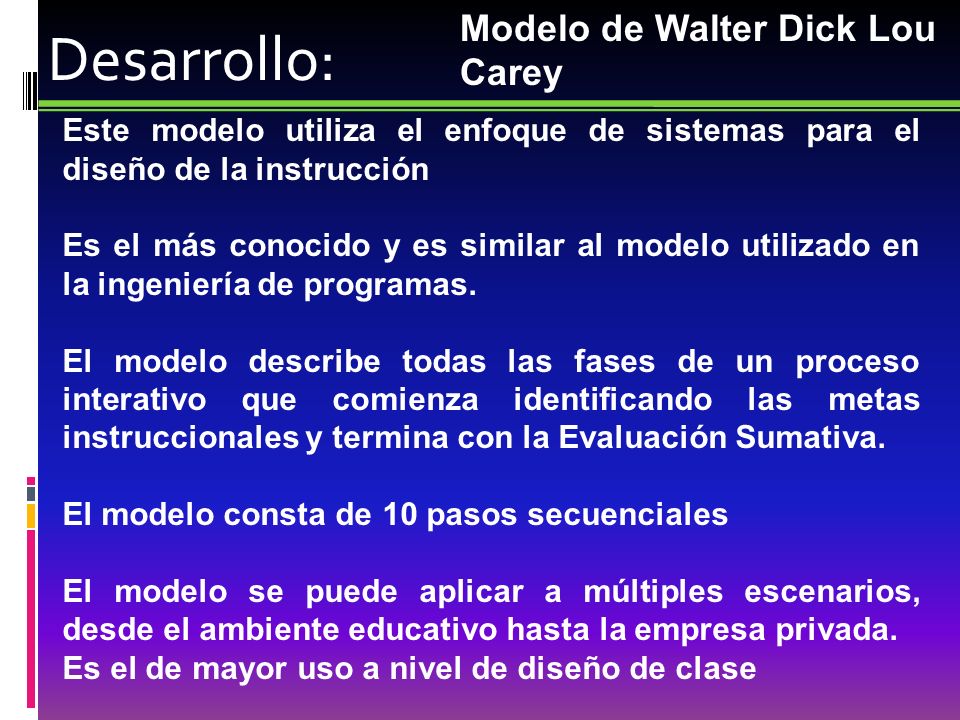 Desarrollo:

Modelo de Walter Dick Lou Carey

Este modelo utiliza el enfoque de sistemas para el diseño de la instrucción

Es el más conocido y es similar al modelo utilizado en la ingeniería de programas.

El modelo describe todas las fases de un proceso interativo que comienza identificando las metas instruccionales y termina con la Evaluación Sumativa.

El modelo consta de 10 pasos secuenciales

El modelo se puede aplicar a múltiples escenarios, desde el ambiente educativo hasta la empresa privada. Es el de mayor uso a nivel de diseño de clase